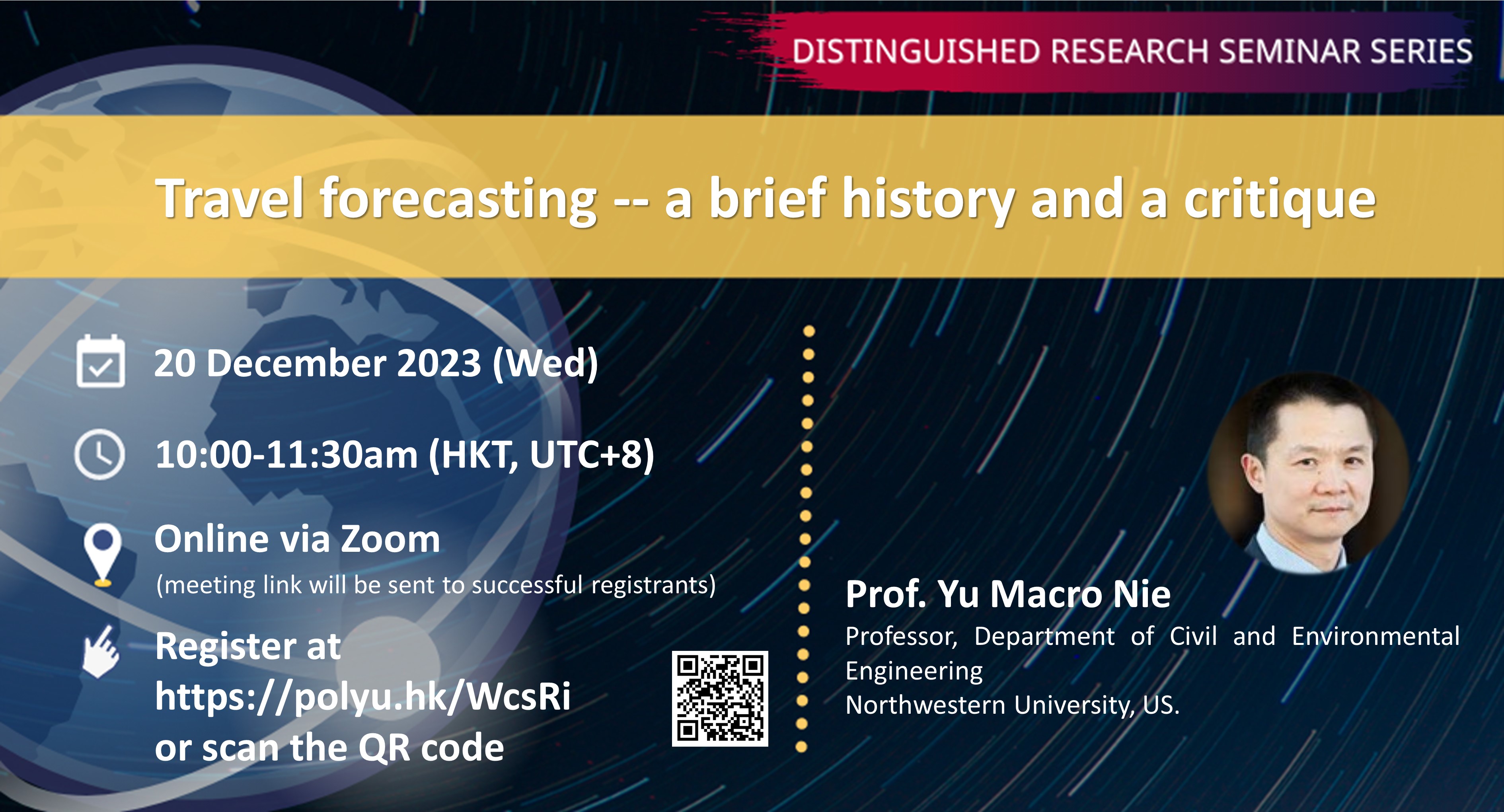 DISTINGUISHED RESEARCH SEMINAR SERIES

Travel forecasting -- a brief history and a critique

20 December 2023 (Wed)

10:00-11:30am (HKT, UTC+8)

Online via Zoom
(meeting link will be sent to successful registrants)

Register at https://polyu.hk/WcsRi or scan the QR code

Prof. Yu Macro Nie
Professor, Department of Civil and Environmental Engineering
Northwestern University, US.